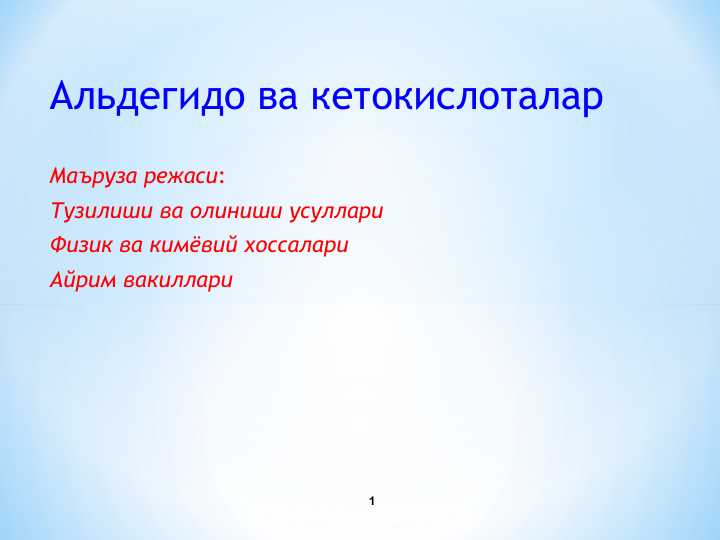 Альдегидо ва кетокислоталар

Маъруза режаси:

Тузилиши ва олиниши усуллари

Физик ва кимёвий хоссалари

Айрим вакиллари

1